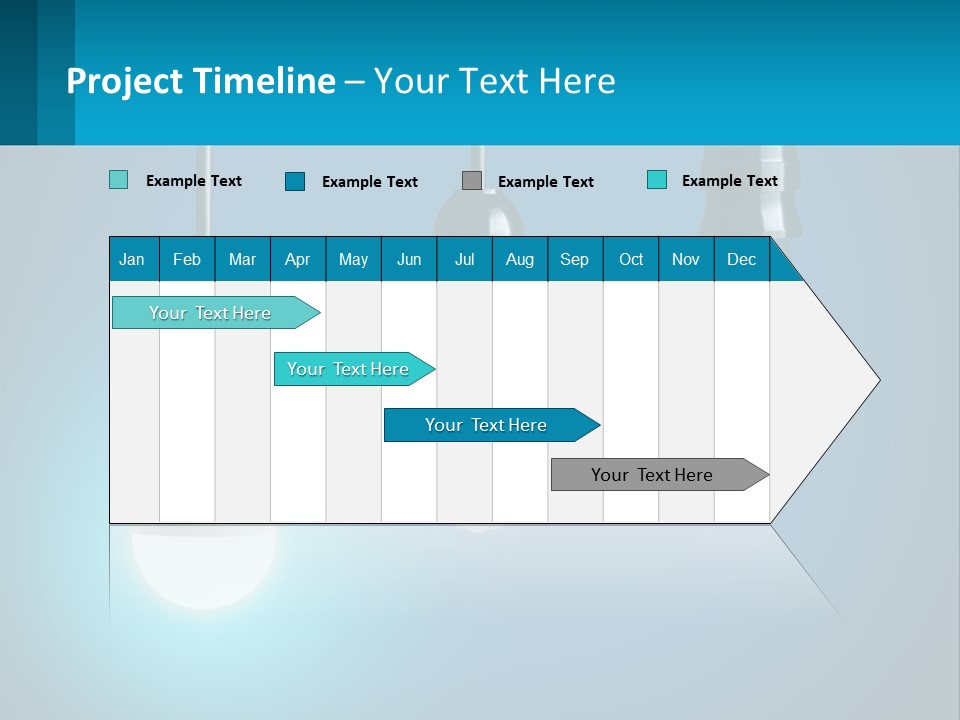 Project Timeline – Your Text Here

Example Text Example Text Example Text Example Text

| Jan | Feb | Mar | Apr | May | Jun | Jul | Aug | Sep | Oct | Nov | Dec |
|---|---|---|---|---|---|---|---|---|---|---|---|

Your Text Here

Your Text Here

Your Text Here

Your Text Here